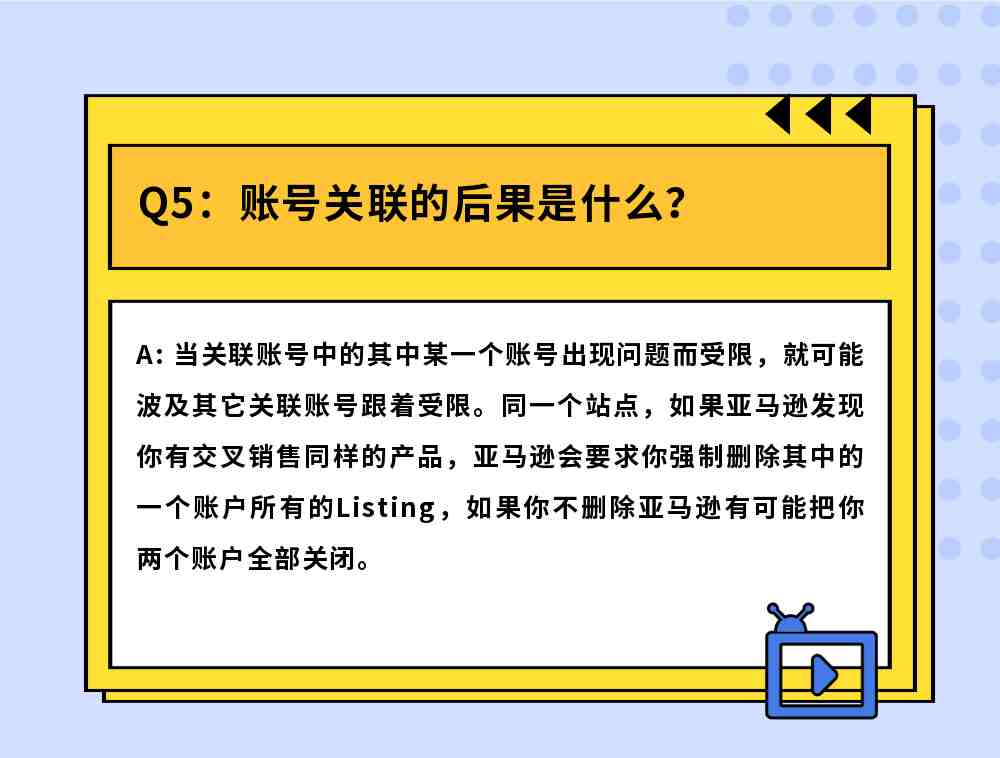 Q5：账号关联的后果是什么?

A: 当关联账号中的其中某一个账号出现问题而受限，就可能波及其它关联账号跟着受限。同一个站点，如果亚马逊发现你有交叉销售同样的产品，亚马逊会要求你强制删除其中的一个账户所有的Listing，如果你不删除亚马逊有可能把你两个账户全部关闭。